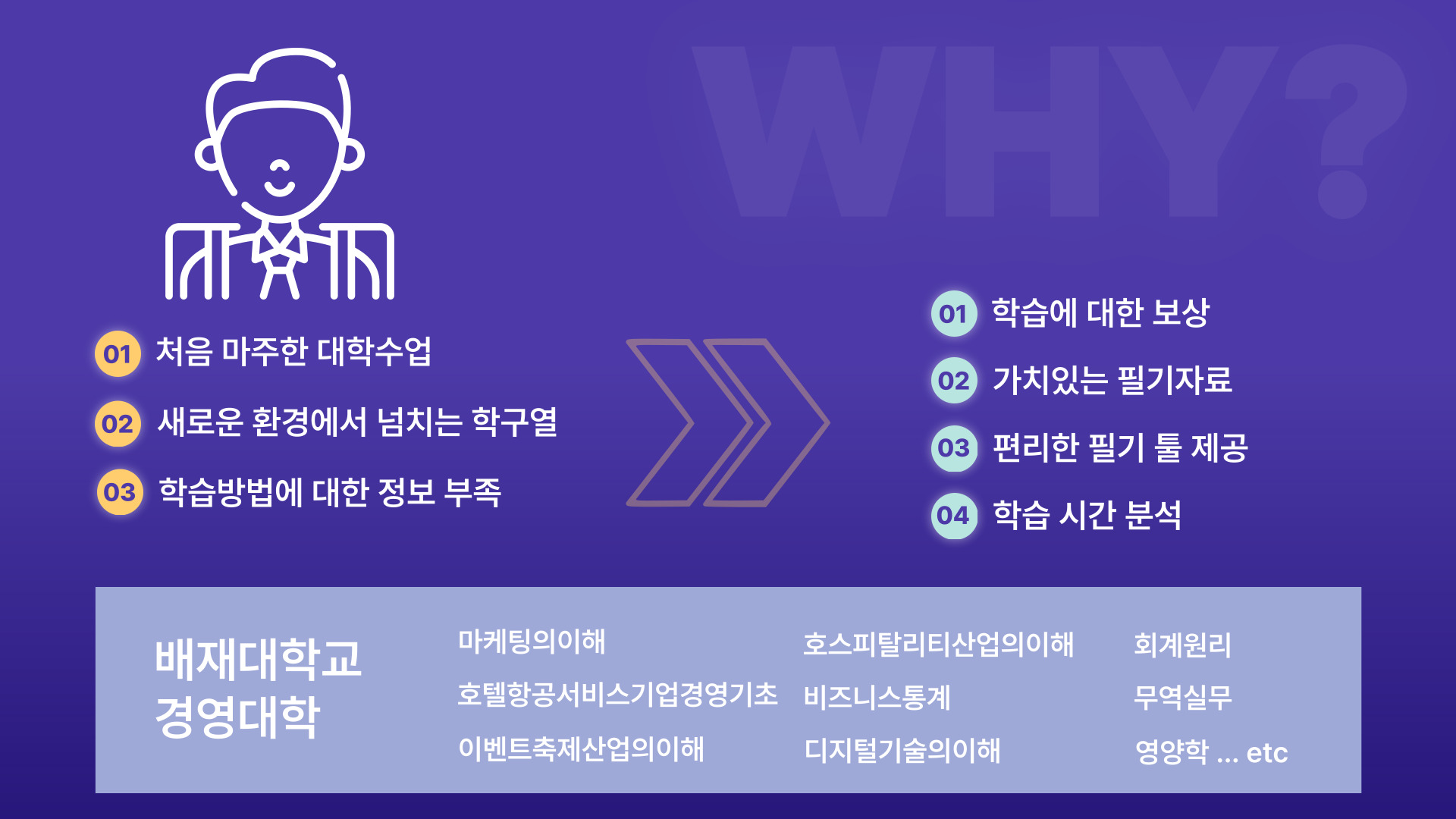 WHY?

01 처음 마주한 대학수업

02 새로운 환경에서 넘치는 학구열

03 학습방법에 대한 정보 부족

01 학습에 대한 보상

02 가치있는 필기자료

03 편리한 필기 툴 제공

04 학습 시간 분석

배재대학교 경영대학

마케팅의이해
호텔항공서비스기업경영기초
이벤트축제산업의이해

호스피탈리티산업의이해
비즈니스통계
디지털기술의이해

회계원리
무역실무
영양학 ... etc